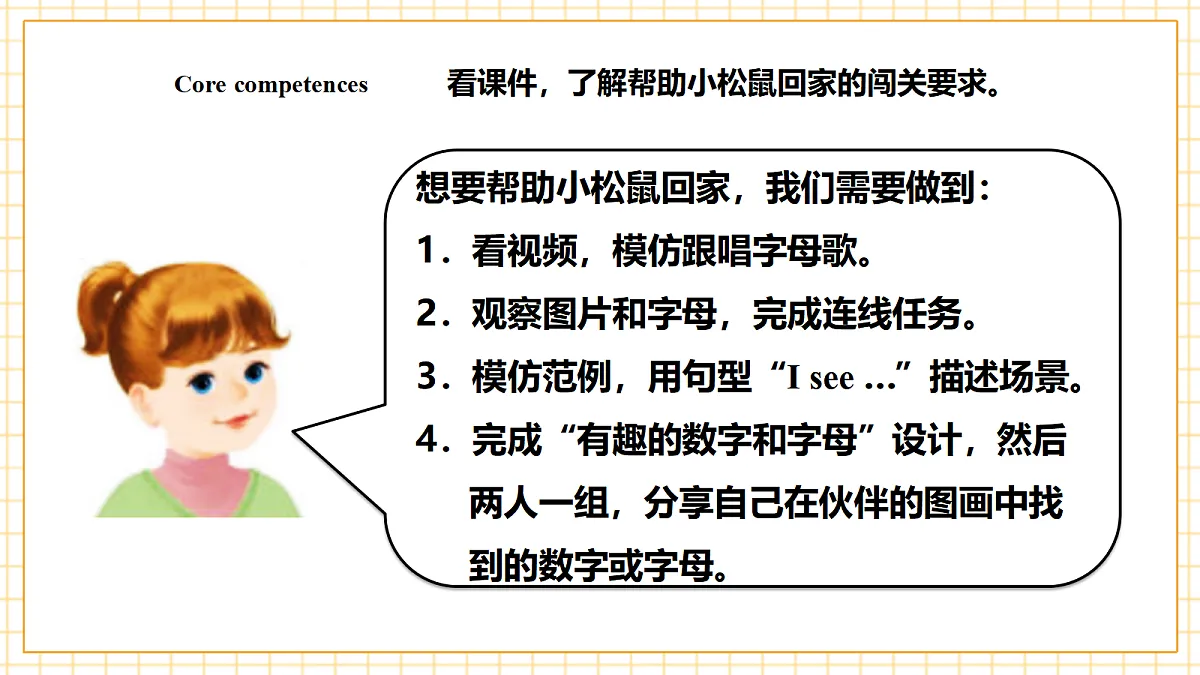 Core competences 看课件，了解帮助小松鼠回家的闯关要求。

想要帮助小松鼠回家，我们需要做到：

1．看视频，模仿跟唱字母歌。

2．观察图片和字母，完成连线任务。

3．模仿范例，用句型“I see ...”描述场景。

4．完成“有趣的数字和字母”设计，然后两人一组，分享自己在伙伴的图画中找到的数字或字母。